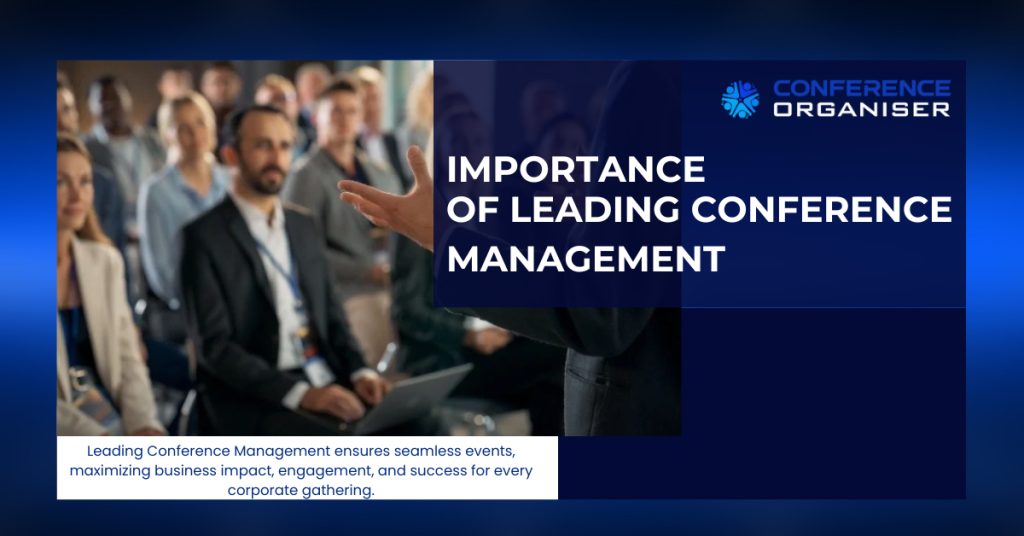 CONFERENCE ORGANISER

IMPORTANCE OF LEADING CONFERENCE MANAGEMENT

Leading Conference Management ensures seamless events, maximizing business impact, engagement, and success for every corporate gathering.